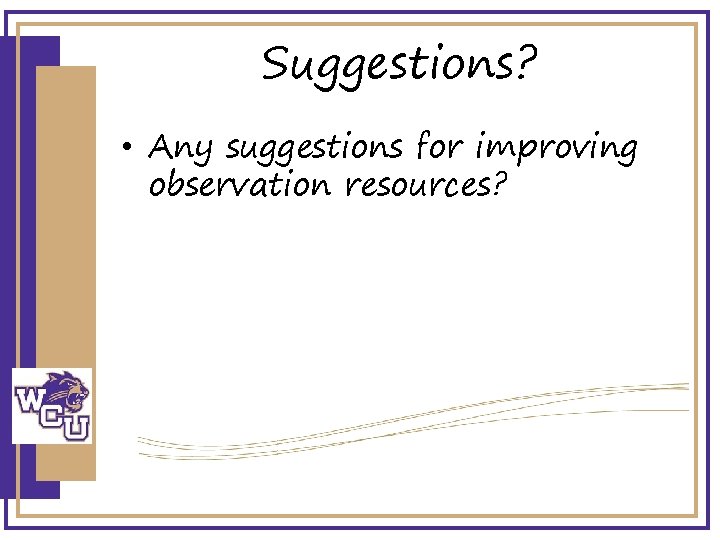 Suggestions?

• Any suggestions for improving observation resources?

WCU